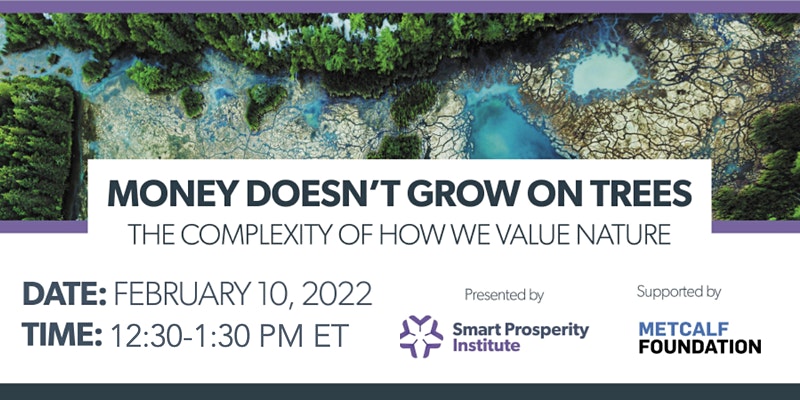 MONEY DOESN'T GROW ON TREES
THE COMPLEXITY OF HOW WE VALUE NATURE

DATE: FEBRUARY 10, 2022
TIME: 12:30-1:30 PM ET

Presented by
Smart Prosperity Institute

Supported by
METCALF FOUNDATION